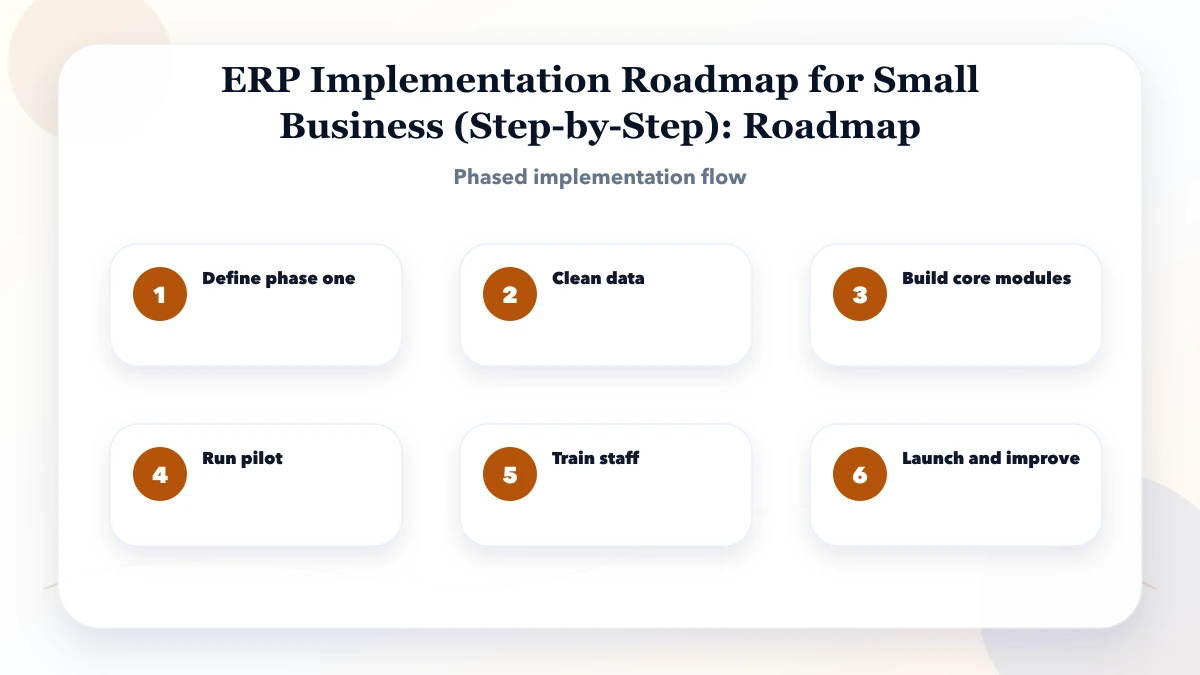 ERP Implementation Roadmap for Small Business (Step-by-Step): Roadmap

Phased implementation flow

1 Define phase one

2 Clean data

3 Build core modules

4 Run pilot

5 Train staff

6 Launch and improve